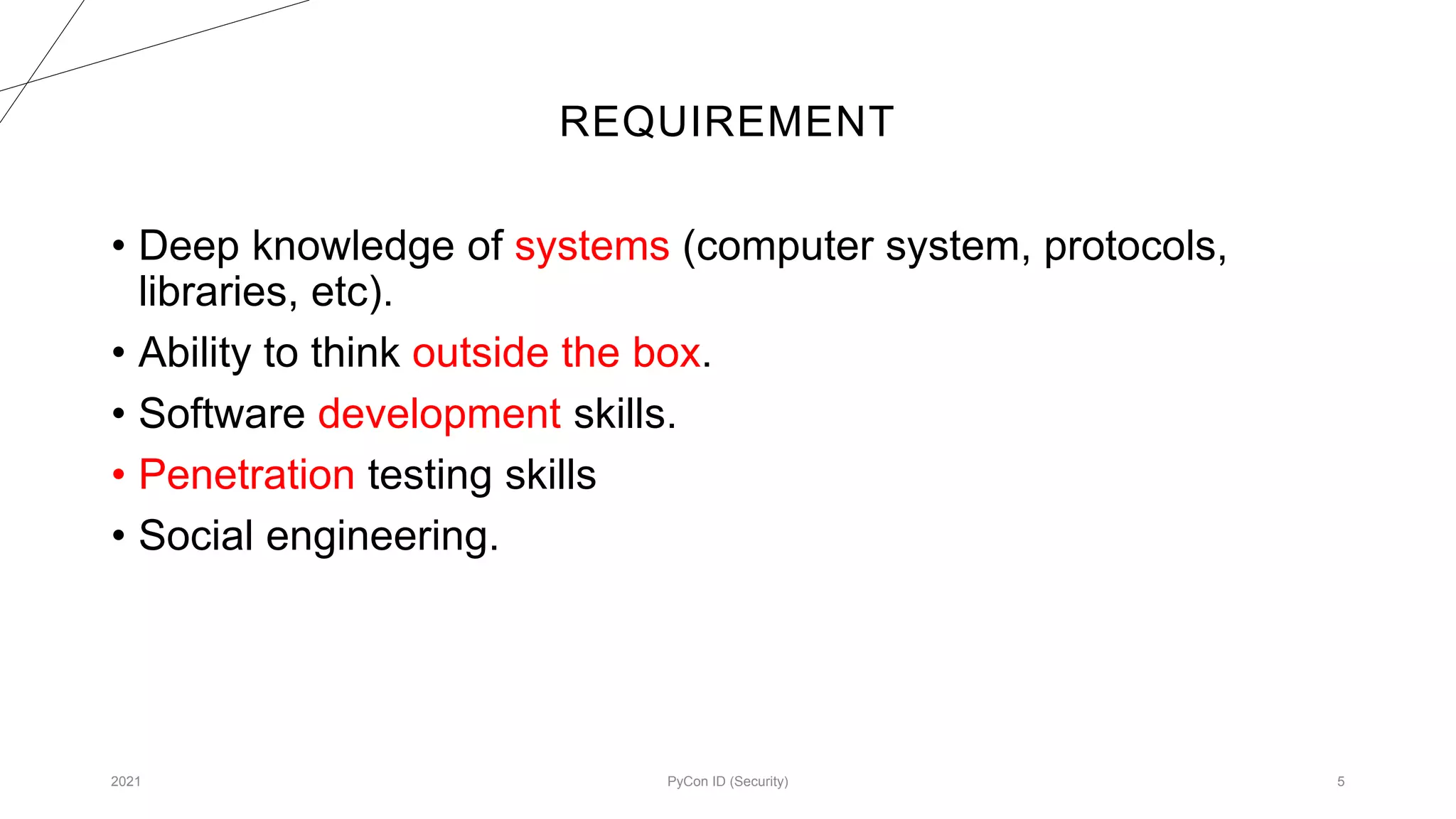 REQUIREMENT

• Deep knowledge of systems (computer system, protocols, libraries, etc).
• Ability to think outside the box.
• Software development skills.
• Penetration testing skills
• Social engineering.

2021
PyCon ID (Security)
5